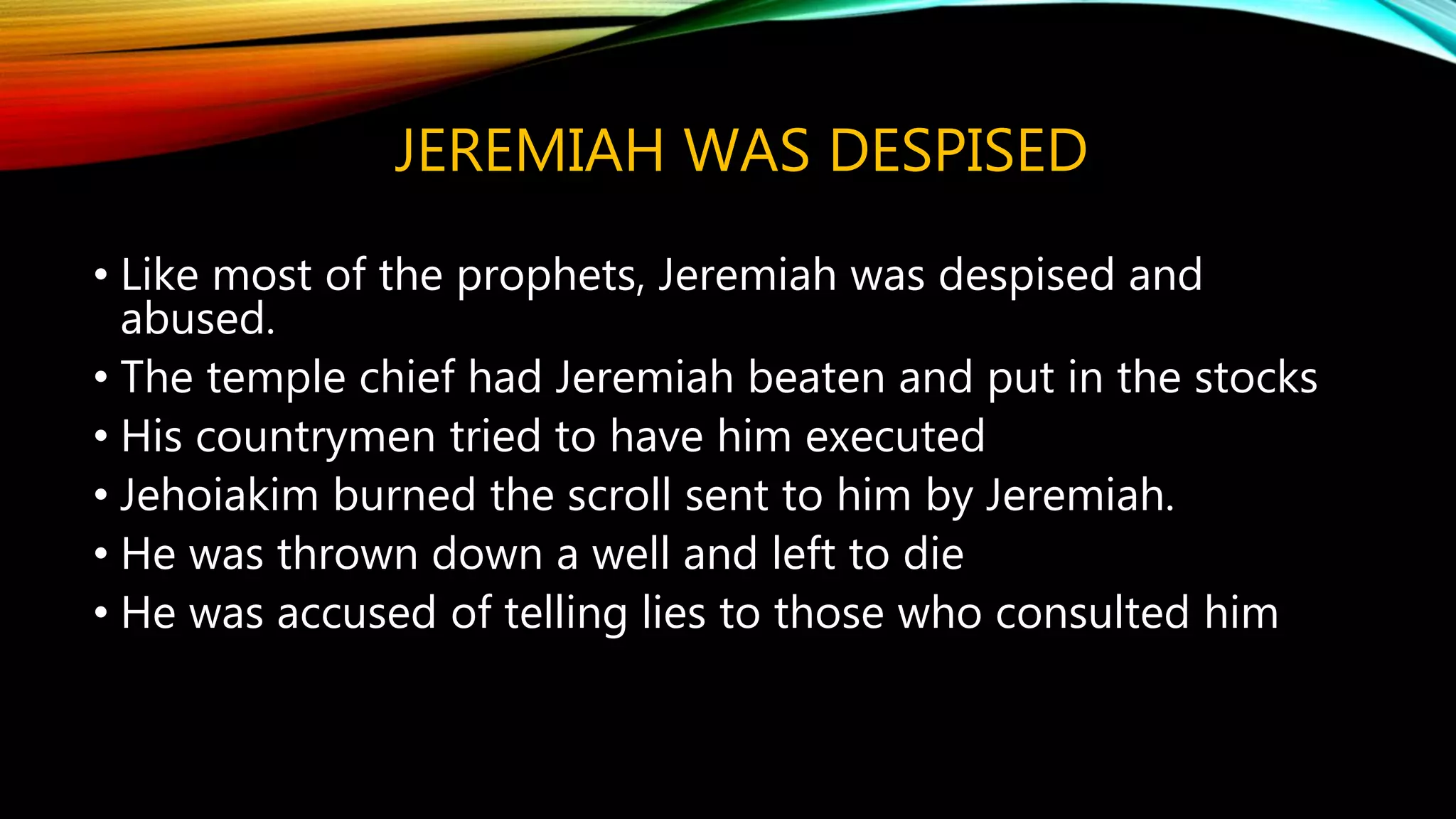 JEREMIAH WAS DESPISED

• Like most of the prophets, Jeremiah was despised and abused.
• The temple chief had Jeremiah beaten and put in the stocks
• His countrymen tried to have him executed
• Jehoiakim burned the scroll sent to him by Jeremiah.
• He was thrown down a well and left to die
• He was accused of telling lies to those who consulted him